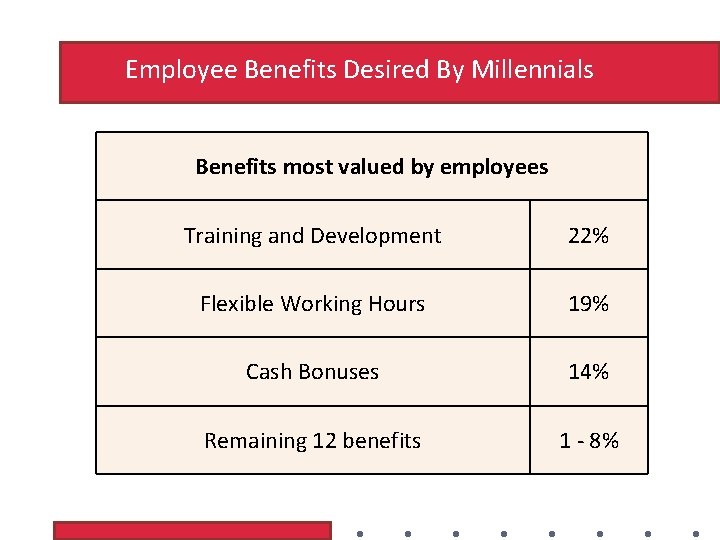 Employee Benefits Desired By Millennials

| Benefits most valued by employees | |
|---|---|
| Training and Development | 22% |
| Flexible Working Hours | 19% |
| Cash Bonuses | 14% |
| Remaining 12 benefits | 1 - 8% |